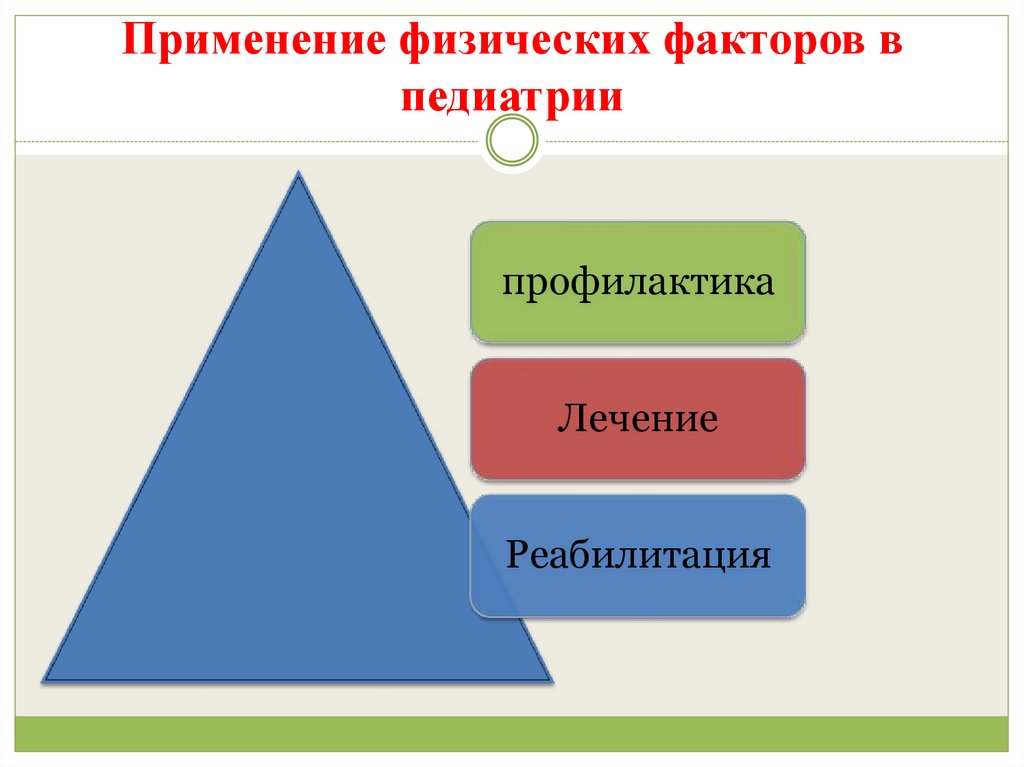 Применение физических факторов в педиатрии

профилактика

Лечение

Реабилитация